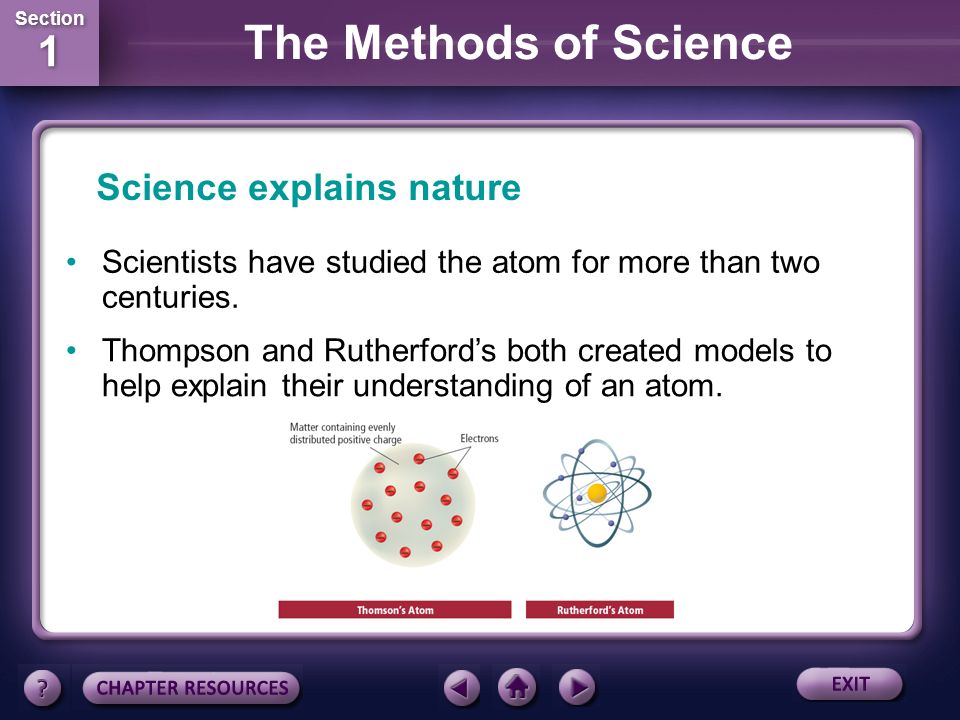 Section 1

The Methods of Science

Science explains nature

• Scientists have studied the atom for more than two centuries.

• Thompson and Rutherford's both created models to help explain their understanding of an atom.

Matter containing evenly distributed positive charge

Electrons

Thomson's Atom

Rutherford's Atom

?

CHAPTER RESOURCES

EXIT